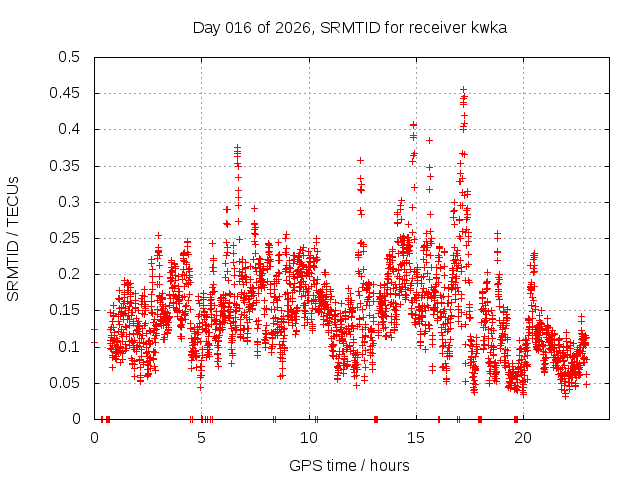 Day 016 of 2026, SRMTID for receiver kwka

SRMTID / TECUs

0.5
0.45
0.4
0.35
0.3
0.25
0.2
0.15
0.1
0.05
0

0
5
10
15
20

GPS time / hours